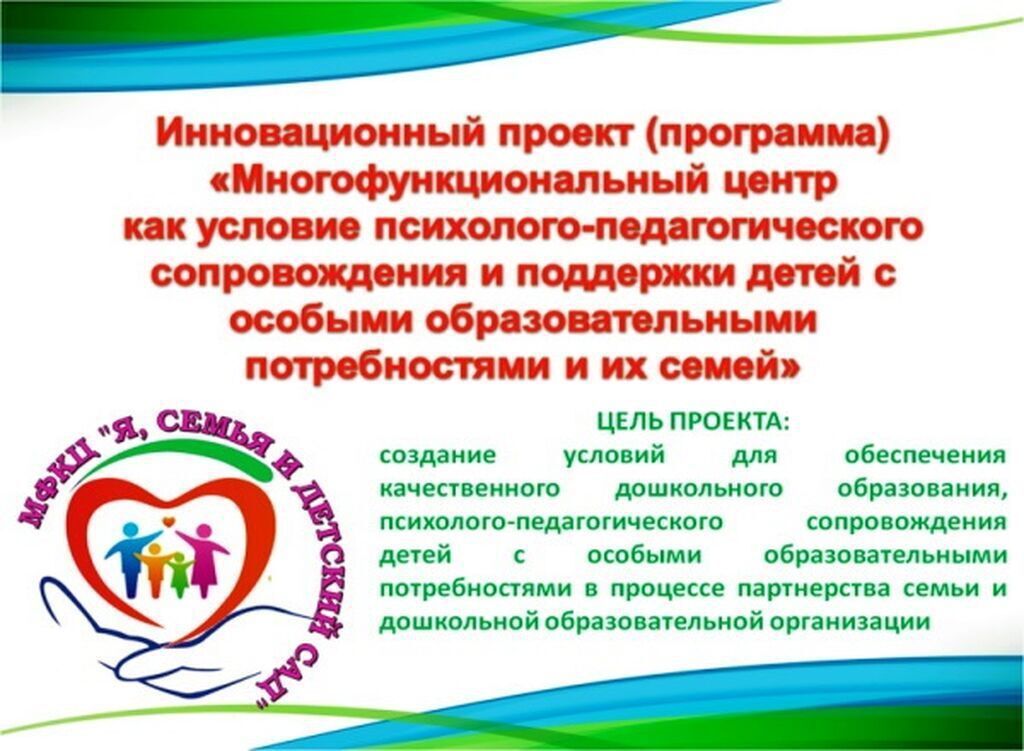 Инновационный проект (программа) «Многофункциональный центр как условие психолого-педагогического сопровождения и поддержки детей с особыми образовательными потребностями и их семей»

МФКЦ "Я, СЕМЬЯ И ДЕТСКИЙ САД"

ЦЕЛЬ ПРОЕКТА:
создание условий для обеспечения качественного дошкольного образования, психолого-педагогического сопровождения детей с особыми образовательными потребностями в процессе партнерства семьи и дошкольной образовательной организации